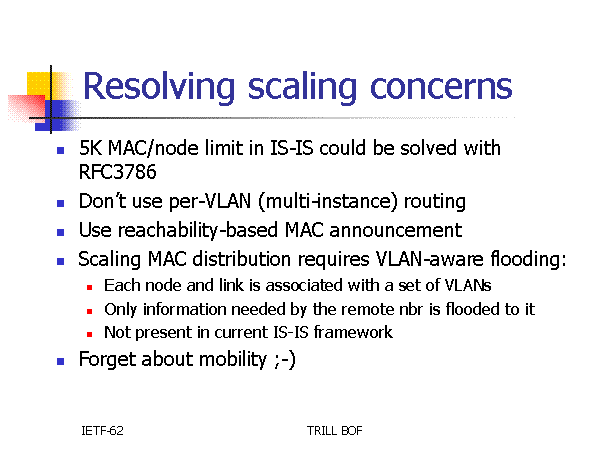 Resolving scaling concerns

- 5K MAC/node limit in IS-IS could be solved with RFC3786
- Don't use per-VLAN (multi-instance) routing
- Use reachability-based MAC announcement
- Scaling MAC distribution requires VLAN-aware flooding:
  - Each node and link is associated with a set of VLANs
  - Only information needed by the remote nbr is flooded to it
  - Not present in current IS-IS framework
- Forget about mobility ;-)

IETF-62

TRILL BOF